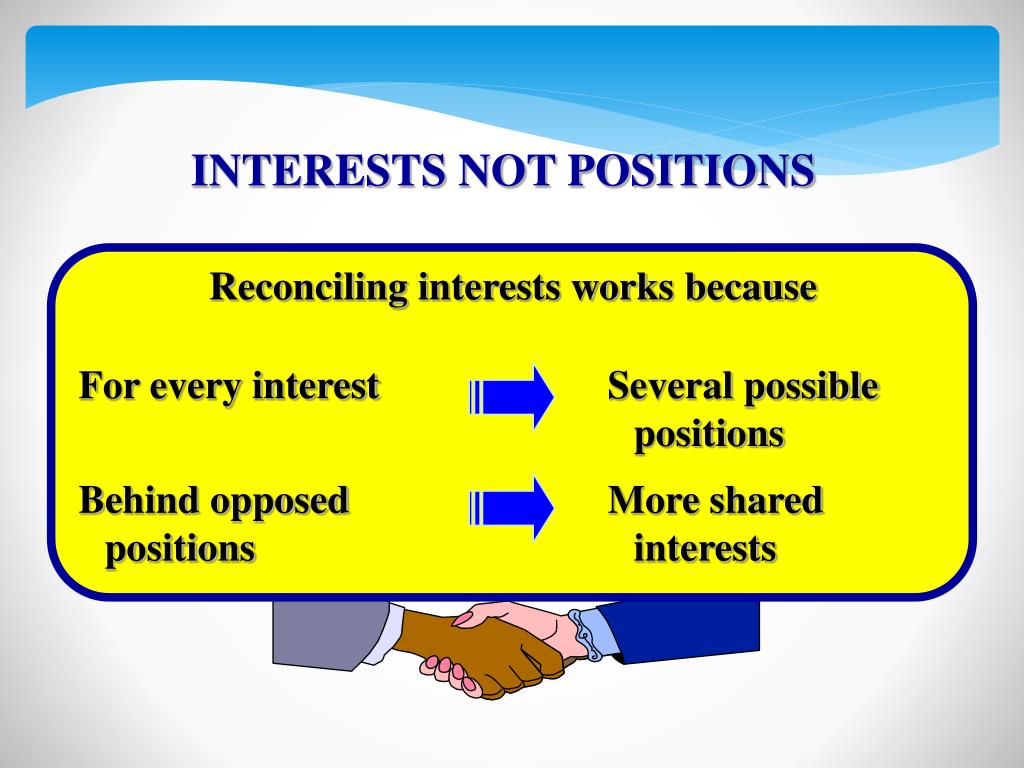 INTERESTS NOT POSITIONS

Reconciling interests works because

For every interest

Several possible positions

Behind opposed positions

More shared interests